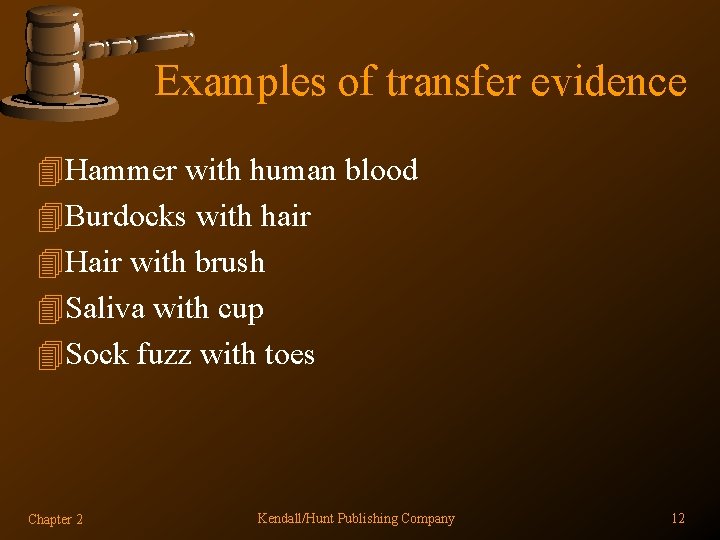 Examples of transfer evidence

Hammer with human blood
Burdocks with hair
Hair with brush
Saliva with cup
Sock fuzz with toes

Chapter 2
Kendall/Hunt Publishing Company
12